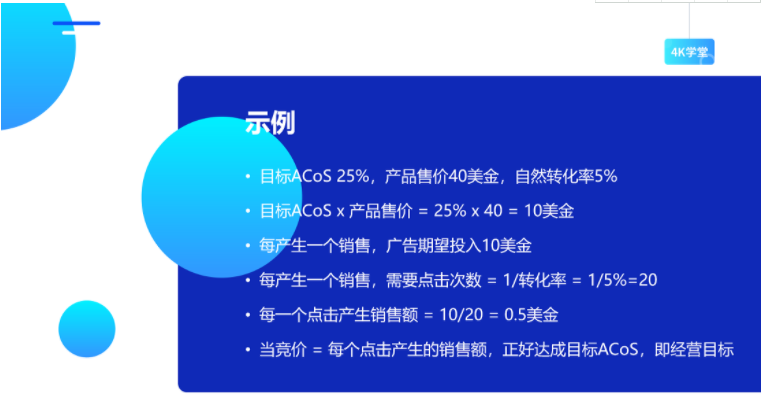 4K学堂

示例

• 目标ACoS 25%，产品售价40美金，自然转化率5%
• 目标ACoS x 产品售价 = 25% x 40 = 10美金
• 每产生一个销售，广告期望投入10美金
• 每产生一个销售，需要点击次数 = 1/转化率 = 1/5%=20
• 每一个点击产生销售额 = 10/20 = 0.5美金
• 当竞价 = 每个点击产生的销售额，正好达成目标ACoS，即经营目标